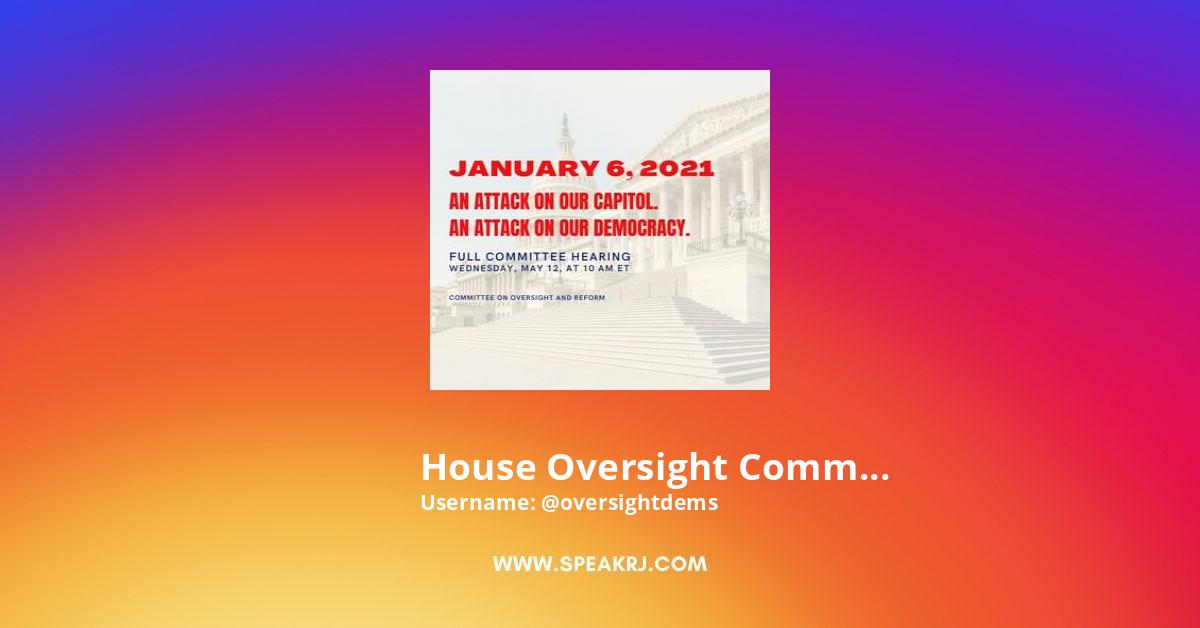 JANUARY 6, 2021
AN ATTACK ON OUR CAPITOL.
AN ATTACK ON OUR DEMOCRACY.

FULL COMMITTEE HEARING
WEDNESDAY, MAY 12, AT 10 AM ET

COMMITTEE ON OVERSIGHT AND REFORM

House Oversight Comm...
Username: @oversightdems

WWW.SPEAKRJ.COM